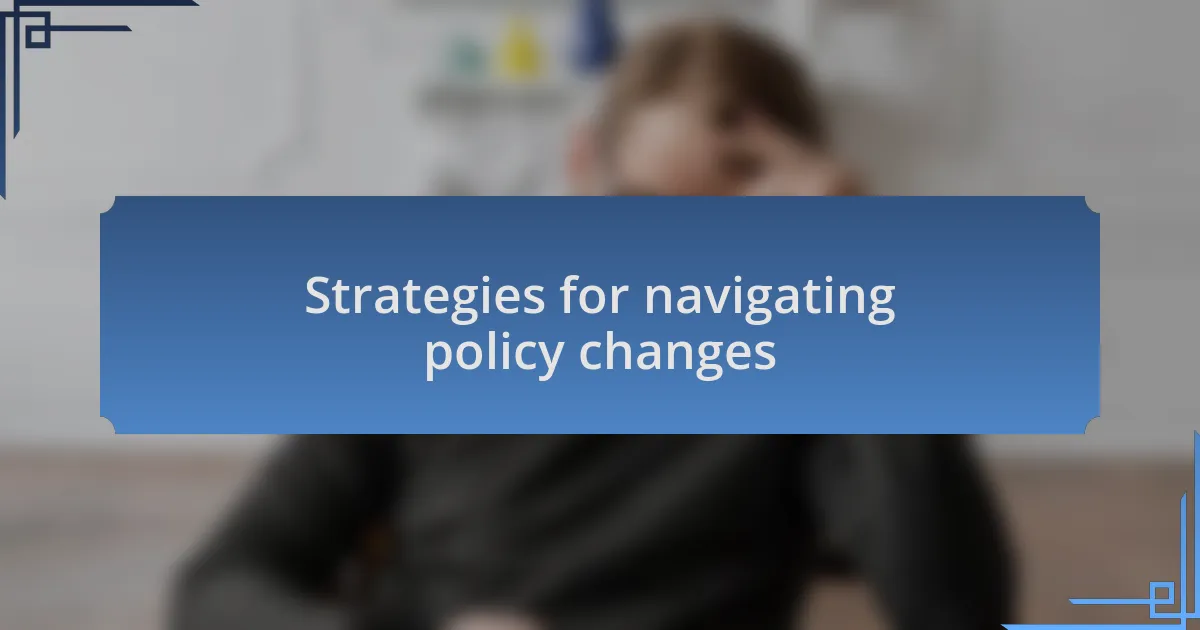 Strategies for navigating policy changes